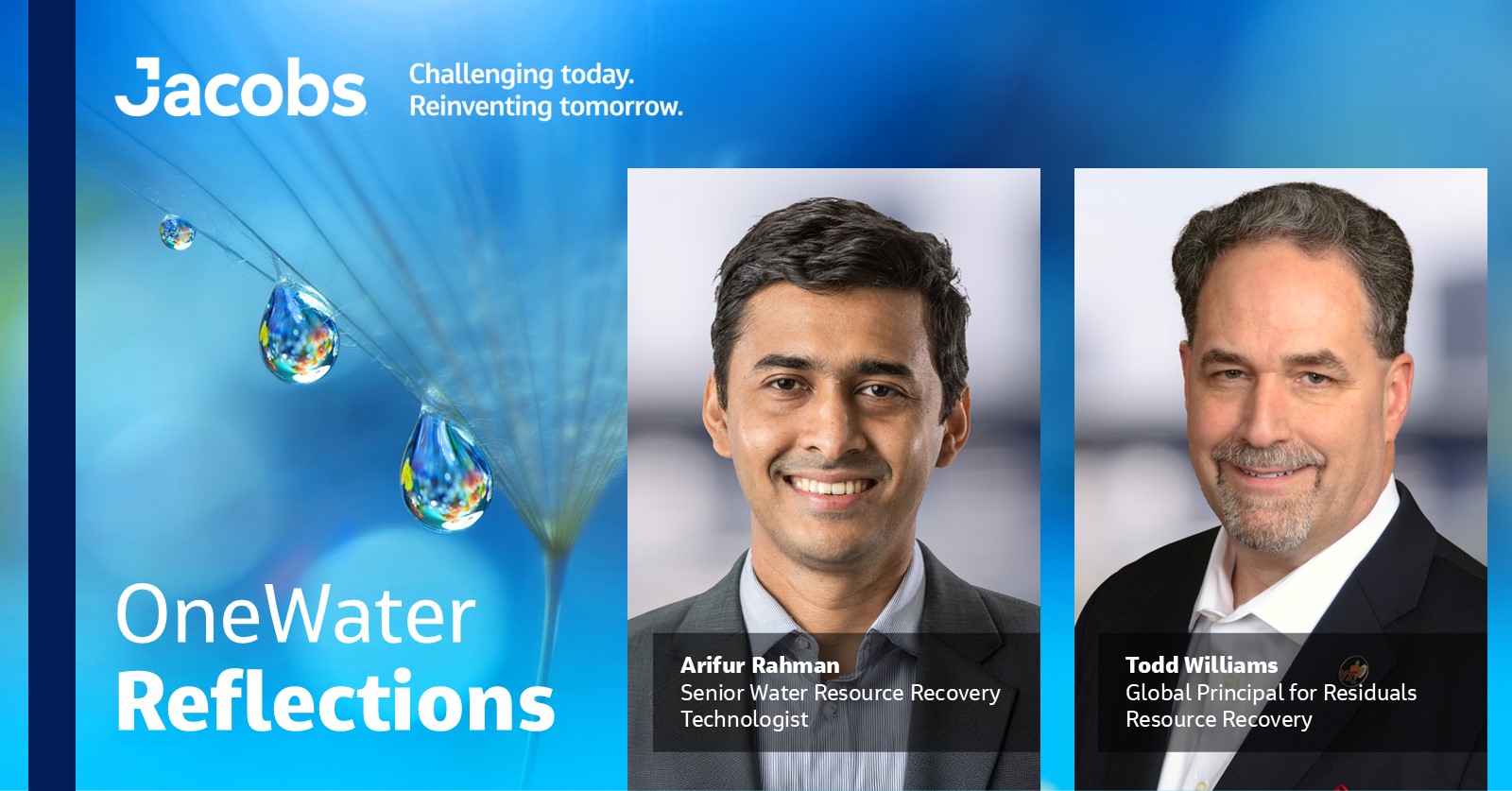 Jacobs

Challenging today.
Reinventing tomorrow.

OneWater
Reflections

Arifur Rahman
Senior Water Resource Recovery Technologist

Todd Williams
Global Principal for Residuals Resource Recovery